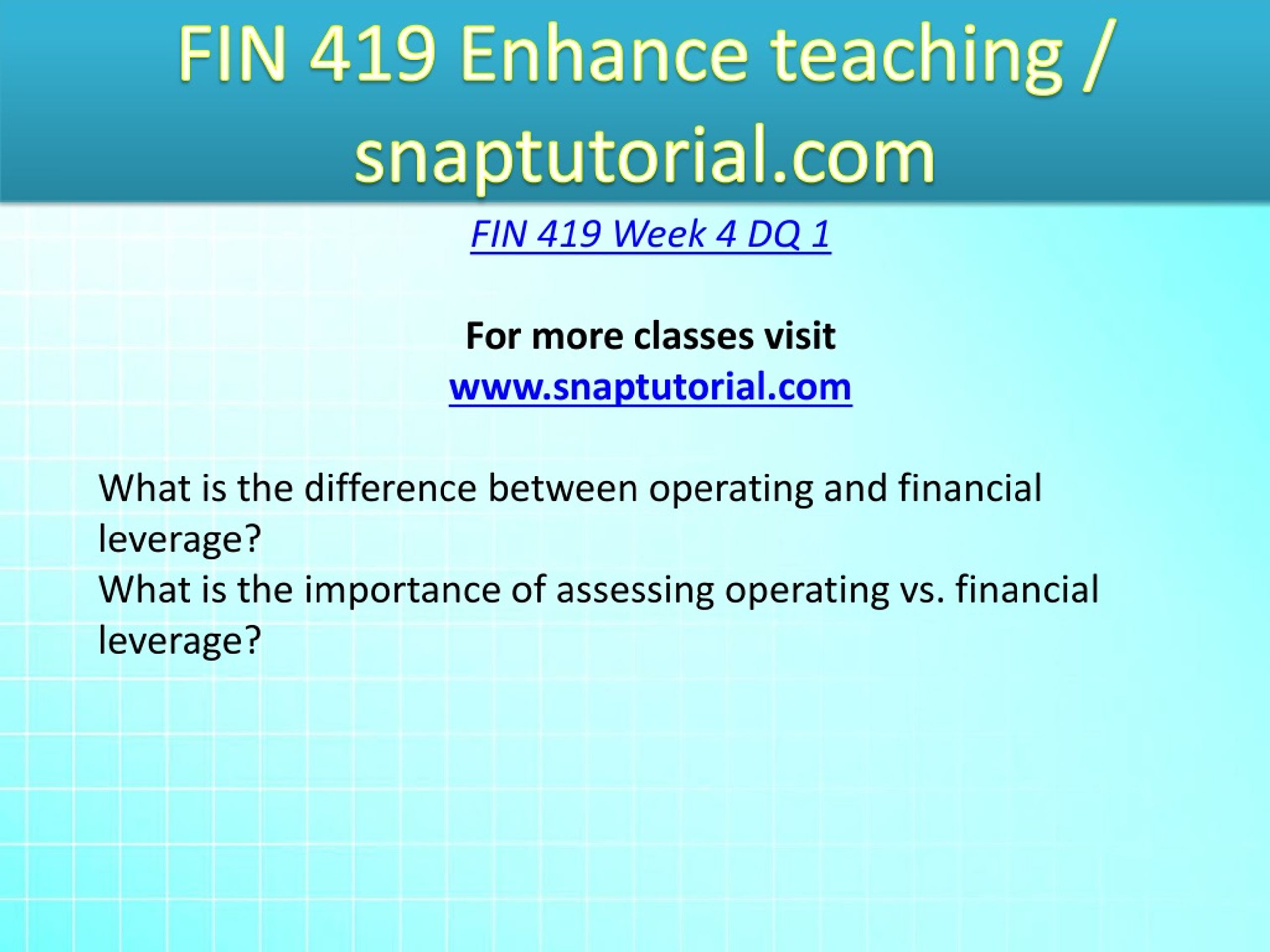 FIN 419 Enhance teaching / snaptutorial.com

FIN 419 Week 4 DQ 1

For more classes visit
www.snaptutorial.com

What is the difference between operating and financial leverage?
What is the importance of assessing operating vs. financial leverage?